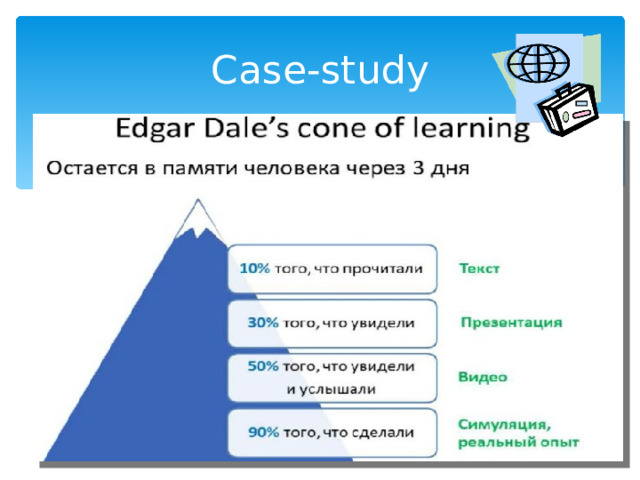 Case-study

Edgar Dale's cone of learning

Остается в памяти человека через 3 дня

10% того, что прочитали

Текст

30% того, что увидели

Презентация

50% того, что увидели и услышали

Видео

90% того, что сделали

Симуляция, реальный опыт